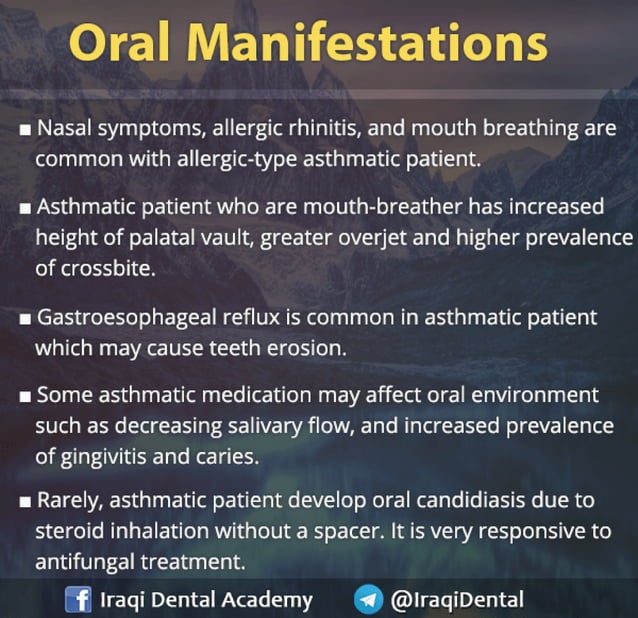 Oral Manifestations

■ Nasal symptoms, allergic rhinitis, and mouth breathing are common with allergic-type asthmatic patient.

■ Asthmatic patient who are mouth-breather has increased height of palatal vault, greater overjet and higher prevalence of crossbite.

■ Gastroesophageal reflux is common in asthmatic patient which may cause teeth erosion.

■ Some asthmatic medication may affect oral environment such as decreasing salivary flow, and increased prevalence of gingivitis and caries.

■ Rarely, asthmatic patient develop oral candidiasis due to steroid inhalation without a spacer. It is very responsive to antifungal treatment.

Iraqi Dental Academy @IraqiDental